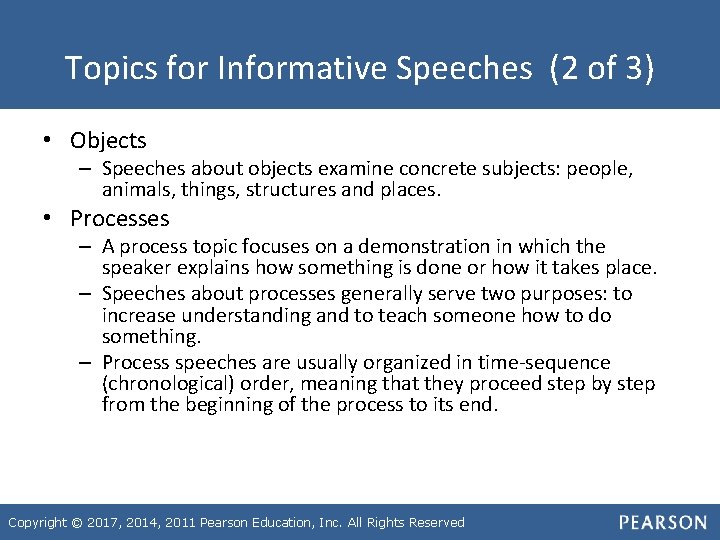 Topics for Informative Speeches (2 of 3)

• Objects
– Speeches about objects examine concrete subjects: people, animals, things, structures and places.

• Processes
– A process topic focuses on a demonstration in which the speaker explains how something is done or how it takes place.
– Speeches about processes generally serve two purposes: to increase understanding and to teach someone how to do something.
– Process speeches are usually organized in time-sequence (chronological) order, meaning that they proceed step by step from the beginning of the process to its end.

Copyright © 2017, 2014, 2011 Pearson Education, Inc. All Rights Reserved

PEARSON